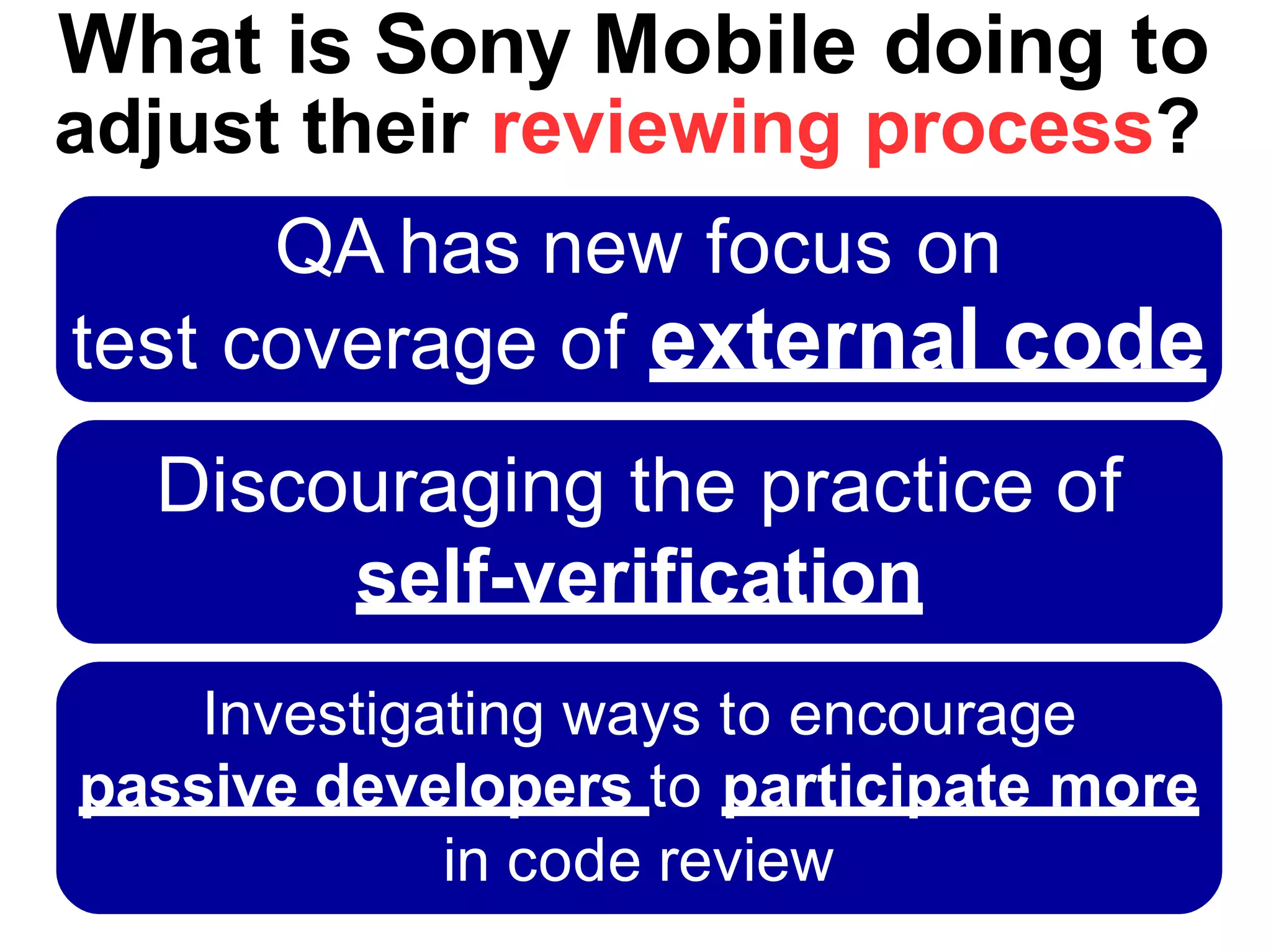 What is Sony Mobile doing to adjust their reviewing process?

QA has new focus on test coverage of external code

Discouraging the practice of self-verification

Investigating ways to encourage passive developers to participate more in code review